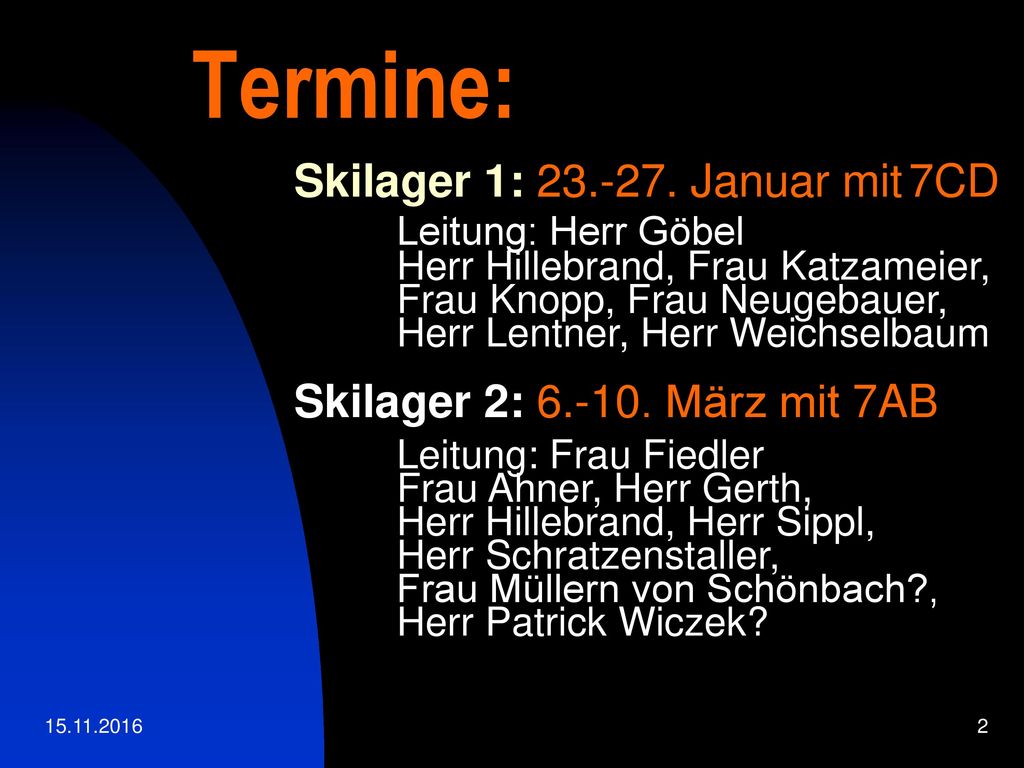 Termine:

Skilager 1: 23.-27. Januar mit 7CD

Leitung: Herr Göbel
Herr Hillebrand, Frau Katzameier, Frau Knopp, Frau Neugebauer, Herr Lentner, Herr Weichselbaum

Skilager 2: 6.-10. März mit 7AB

Leitung: Frau Fiedler
Frau Ahner, Herr Gerth, Herr Hillebrand, Herr Sippl, Herr Schratzenstaller, Frau Müllern von Schönbach?, Herr Patrick Wiczek?

15.11.2016

2